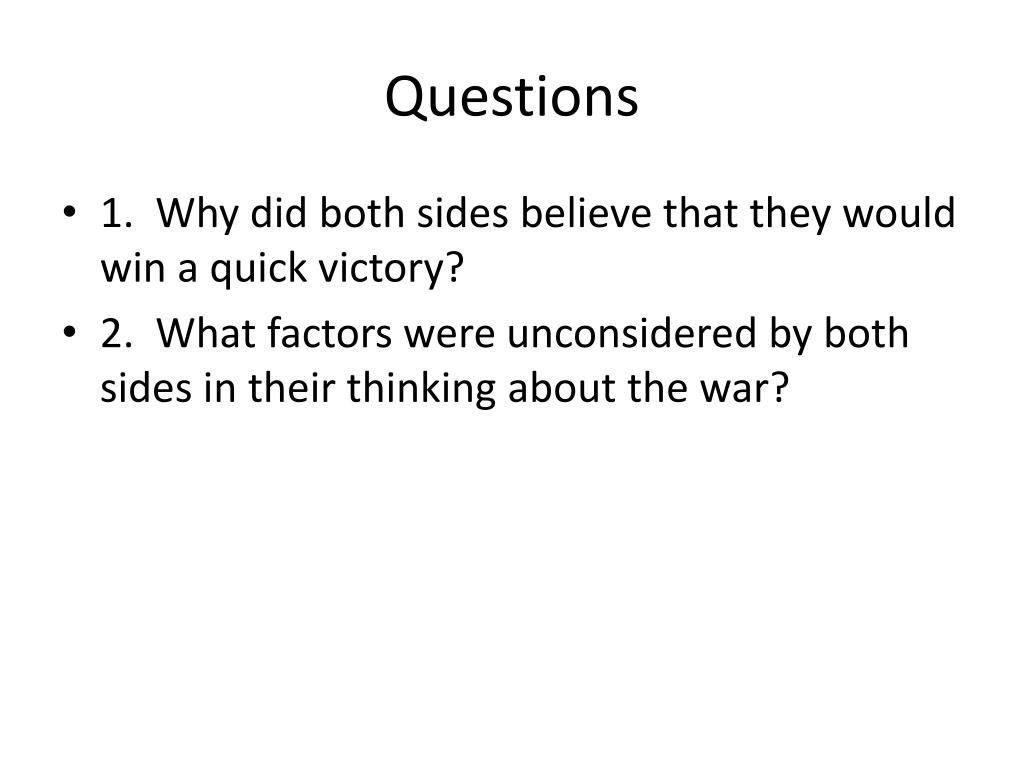 Questions

• 1. Why did both sides believe that they would win a quick victory?
• 2. What factors were unconsidered by both sides in their thinking about the war?